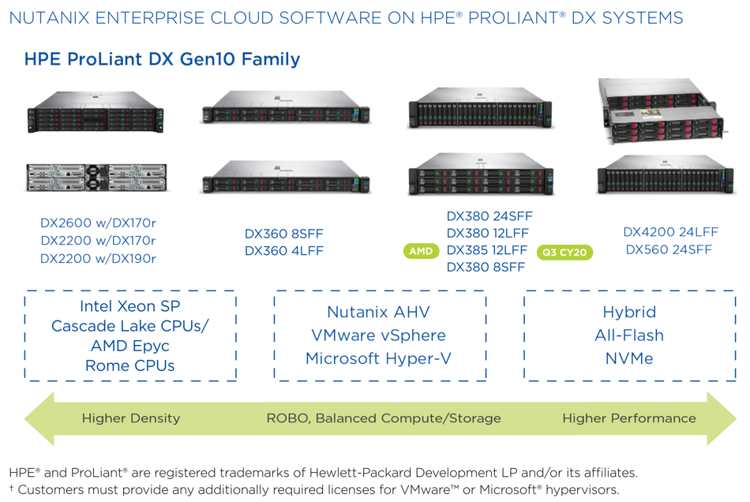 NUTANIX ENTERPRISE CLOUD SOFTWARE ON HPE® PROLIANT® DX SYSTEMS

HPE ProLiant DX Gen10 Family

DX2600 w/DX170r
DX2200 w/DX170r
DX2200 w/DX190r

DX360 8SFF
DX360 4LFF

DX380 24SFF
DX380 12LFF
AMD DX385 12LFF Q3 CY20
DX380 8SFF

DX4200 24LFF
DX560 24SFF

Intel Xeon SP
Cascade Lake CPUs/
AMD Epyc
Rome CPUs

Nutanix AHV
VMware vSphere
Microsoft Hyper-V

Hybrid
All-Flash
NVMe

Higher Density ROBO, Balanced Compute/Storage Higher Performance

HPE® and ProLiant® are registered trademarks of Hewlett-Packard Development LP and/or its affiliates.
† Customers must provide any additionally required licenses for VMware™ or Microsoft® hypervisors.